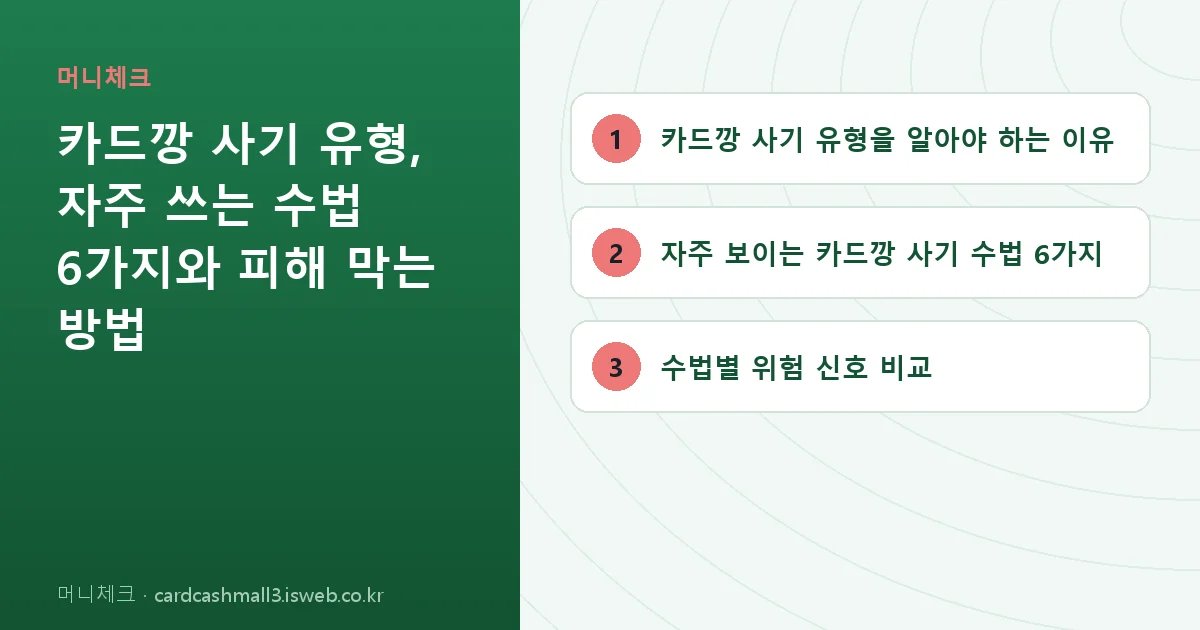 머니체크

카드깡 사기 유형, 자주 쓰는 수법 6가지와 피해 막는 방법

머니체크 · cardcashmall3.isweb.co.kr

1 카드깡 사기 유형을 알아야 하는 이유

2 자주 보이는 카드깡 사기 수법 6가지

3 수법별 위험 신호 비교